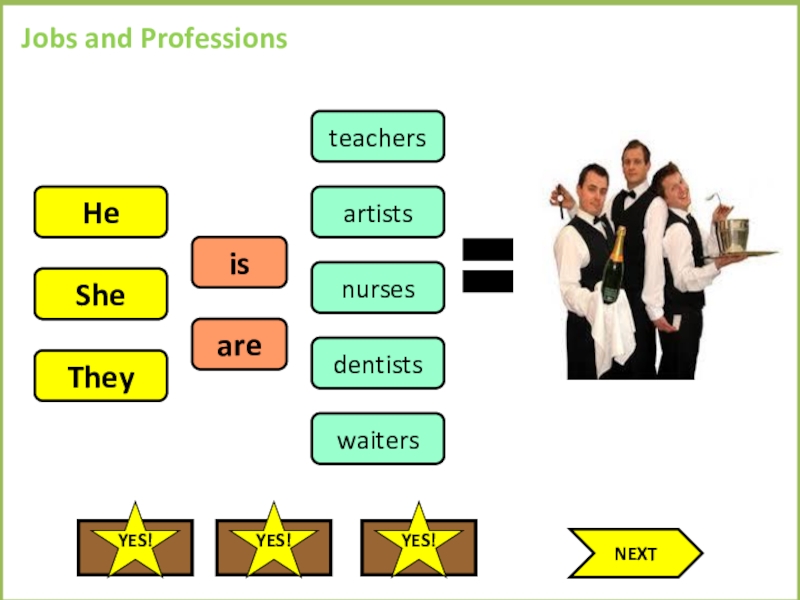 Jobs and Professions

He

She

They

is

are

teachers

artists

nurses

dentists

waiters

=

YES!

YES!

YES!

NEXT